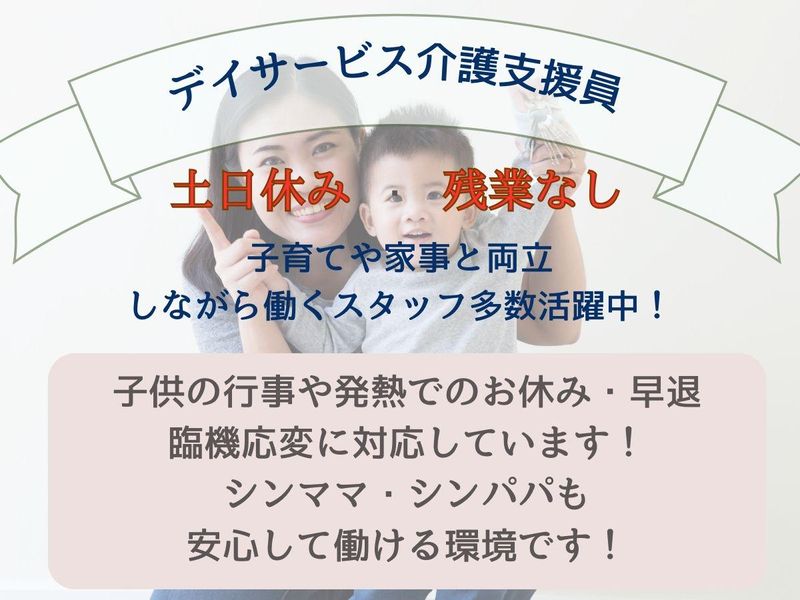 デイサービス介護支援員

土日休み　残業なし

子育てや家事と両立
しながら働くスタッフ多数活躍中！

子供の行事や発熱でのお休み・早退
臨機応変に対応しています！
シンママ・シンパパも
安心して働ける環境です！